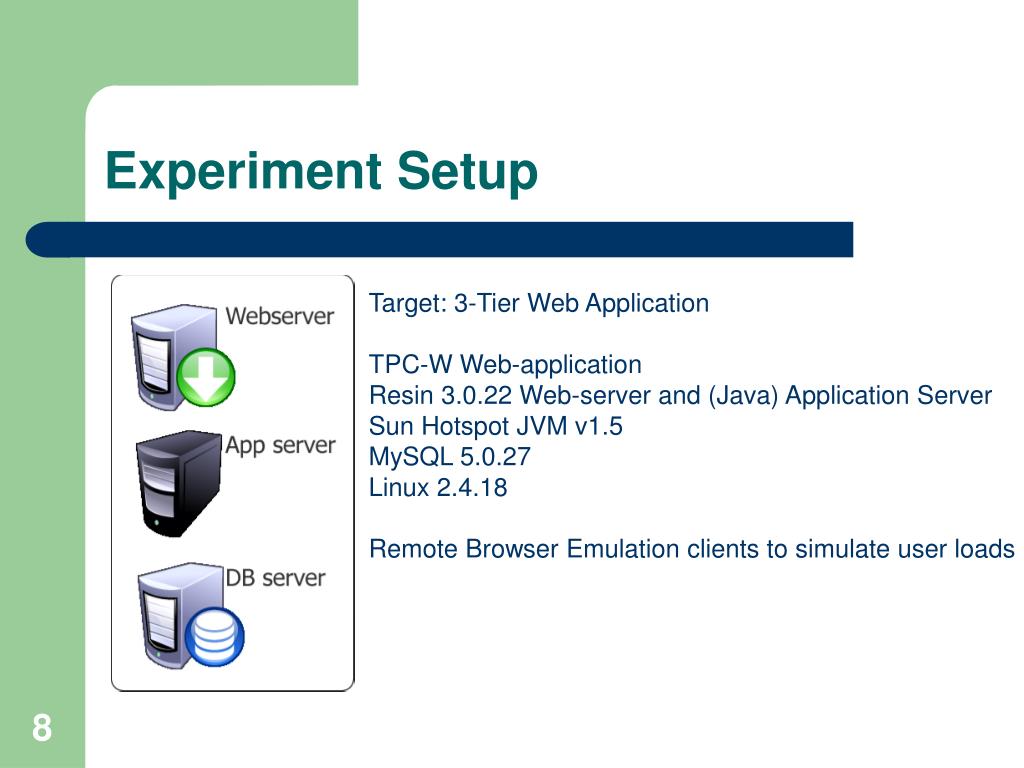 Experiment Setup

Webserver

App server

DB server

Target: 3-Tier Web Application

TPC-W Web-application
Resin 3.0.22 Web-server and (Java) Application Server
Sun Hotspot JVM v1.5
MySQL 5.0.27
Linux 2.4.18

Remote Browser Emulation clients to simulate user loads

8